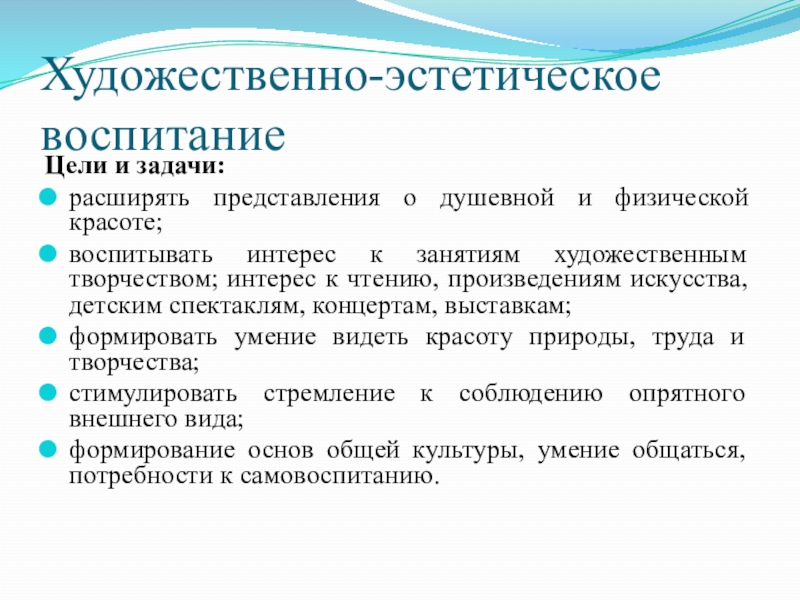 Художественно-эстетическое воспитание

Цели и задачи:

расширять представления о душевной и физической красоте;

воспитывать интерес к занятиям художественным творчеством; интерес к чтению, произведениям искусства, детским спектаклям, концертам, выставкам;

формировать умение видеть красоту природы, труда и творчества;

стимулировать стремление к соблюдению опрятного внешнего вида;

формирование основ общей культуры, умение общаться, потребности к самовоспитанию.